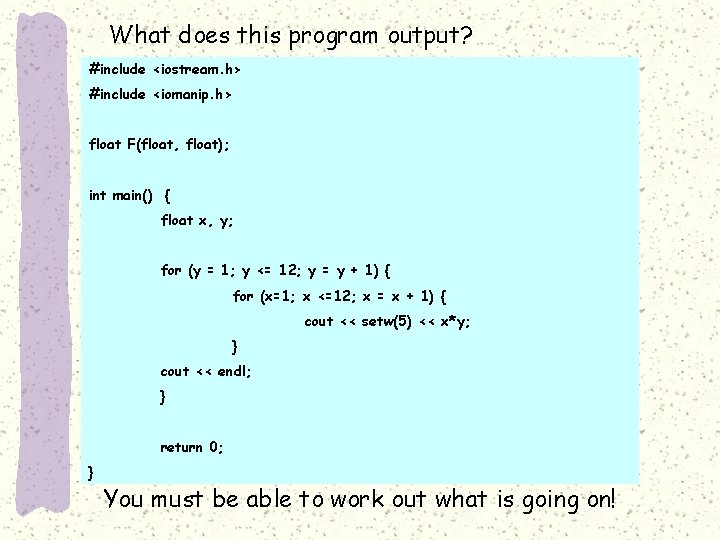 What does this program output?

#include <iostream.h>
#include <iomanip.h>

float F(float, float);

int main() {
float x, y;

for (y = 1; y <= 12; y = y + 1) {
for (x=1; x <=12; x = x + 1) {
cout << setw(5) << x*y;
}
cout << endl;
}

return 0;
}

You must be able to work out what is going on!